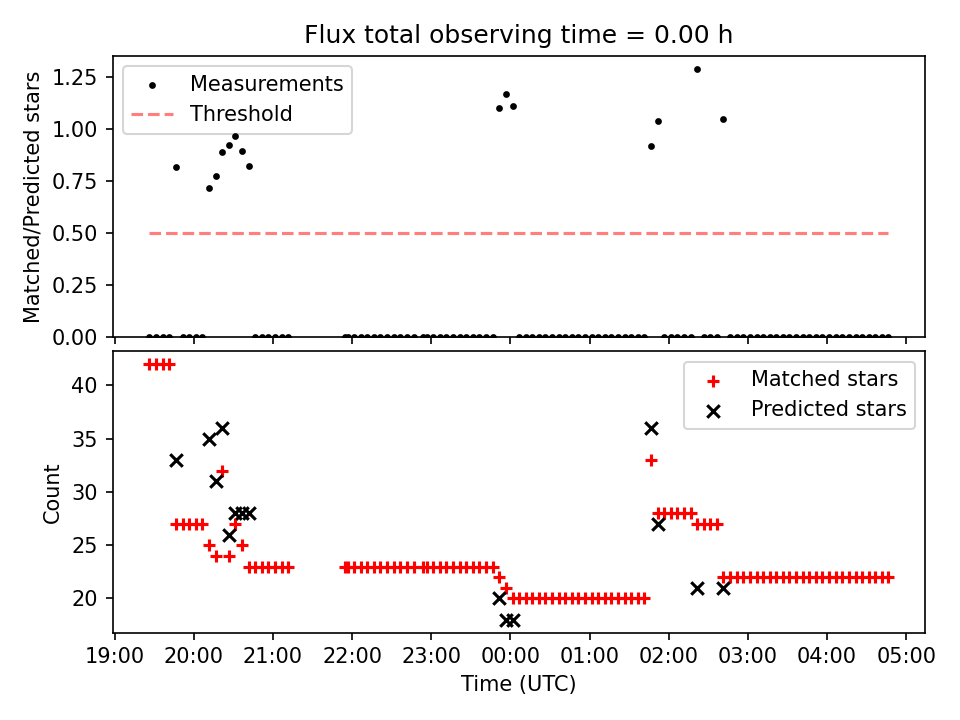 Flux total observing time = 0.00 h

Matched/Predicted stars

1.25
1.00
0.75
0.50
0.25
0.00

Measurements
Threshold

Count

40
35
30
25
20

Matched stars
Predicted stars

19:00 20:00 21:00 22:00 23:00 00:00 01:00 02:00 03:00 04:00 05:00

Time (UTC)